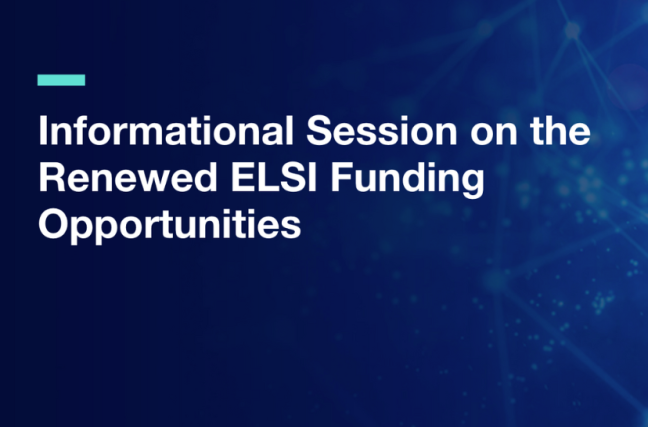 Informational Session on the Renewed ELSI Funding Opportunities